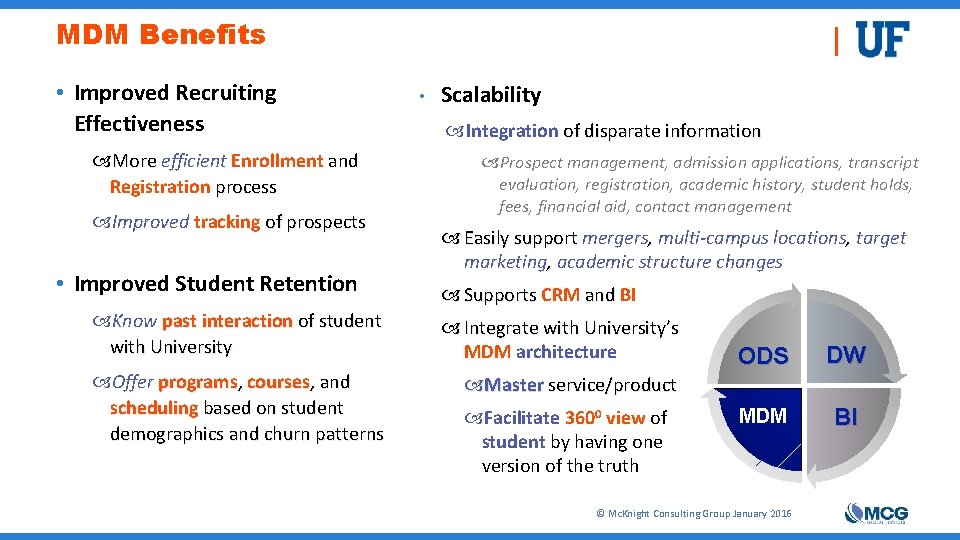 MDM Benefits

UF

• Improved Recruiting Effectiveness

More efficient Enrollment and Registration process

Improved tracking of prospects

• Improved Student Retention

Know past interaction of student with University

Offer programs, courses, and scheduling based on student demographics and churn patterns

• Scalability

Integration of disparate information

Prospect management, admission applications, transcript evaluation, registration, academic history, student holds, fees, financial aid, contact management

Easily support mergers, multi-campus locations, target marketing, academic structure changes

Supports CRM and BI

Integrate with University's MDM architecture

Master service/product

Facilitate $360^0$ view of student by having one version of the truth

ODS

DW

MDM

BI

© McKnight Consulting Group January 2016

MCG